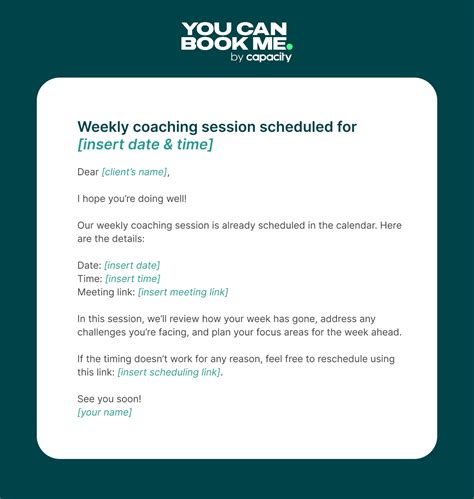 YOU CAN BOOK ME.
by capacity

Weekly coaching session scheduled for [insert date & time]

Dear [client's name],

I hope you're doing well!

Our weekly coaching session is already scheduled in the calendar. Here are the details:

Date: [insert date]
Time: [insert time]
Meeting link: [insert meeting link]

In this session, we'll review how your week has gone, address any challenges you're facing, and plan your focus areas for the week ahead.

If the timing doesn't work for any reason, feel free to reschedule using this link: [insert scheduling link].

See you soon!
[your name]